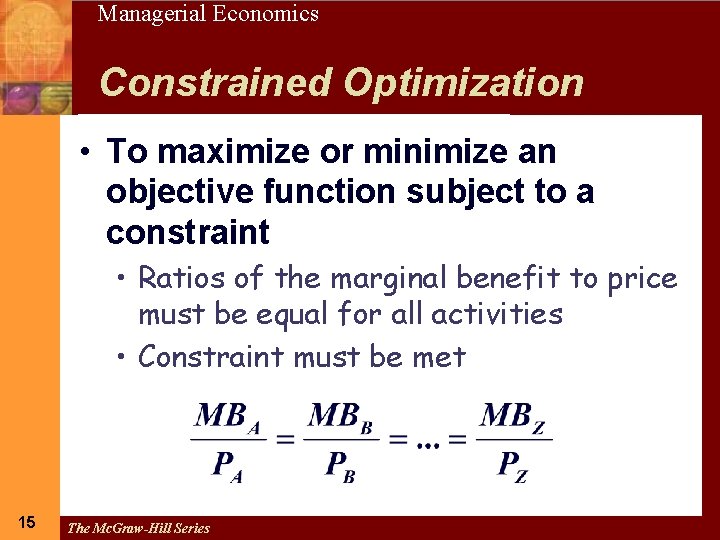 Managerial Economics

Constrained Optimization

• To maximize or minimize an objective function subject to a constraint

• Ratios of the marginal benefit to price must be equal for all activities

• Constraint must be met

$\frac{MB_A}{P_A} = \frac{MB_B}{P_B} = ... = \frac{MB_Z}{P_Z}$

15

The McGraw-Hill Series